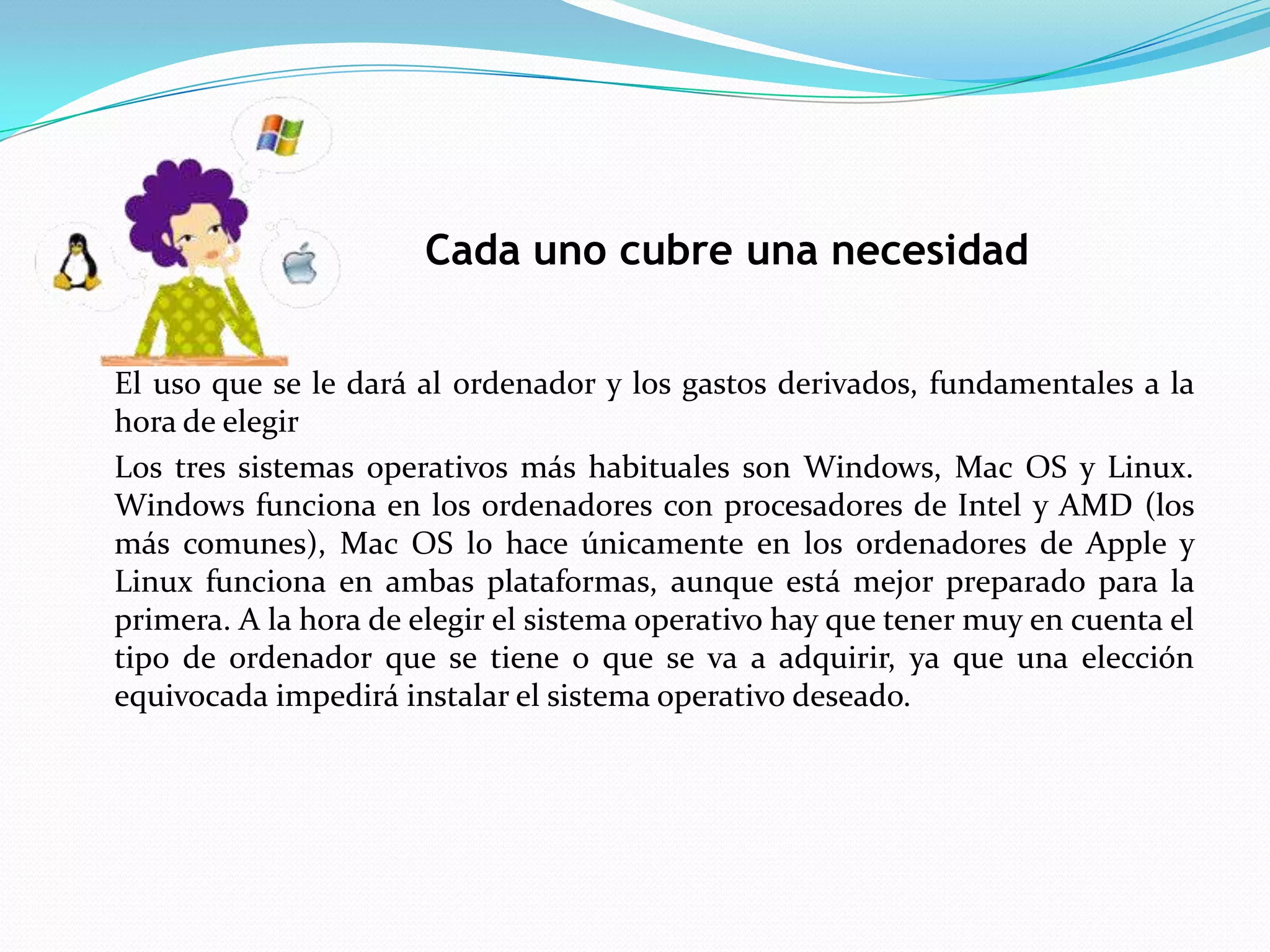 Cada uno cubre una necesidad

El uso que se le dará al ordenador y los gastos derivados, fundamentales a la hora de elegir

Los tres sistemas operativos más habituales son Windows, Mac OS y Linux. Windows funciona en los ordenadores con procesadores de Intel y AMD (los más comunes), Mac OS lo hace únicamente en los ordenadores de Apple y Linux funciona en ambas plataformas, aunque está mejor preparado para la primera. A la hora de elegir el sistema operativo hay que tener muy en cuenta el tipo de ordenador que se tiene o que se va a adquirir, ya que una elección equivocada impedirá instalar el sistema operativo deseado.